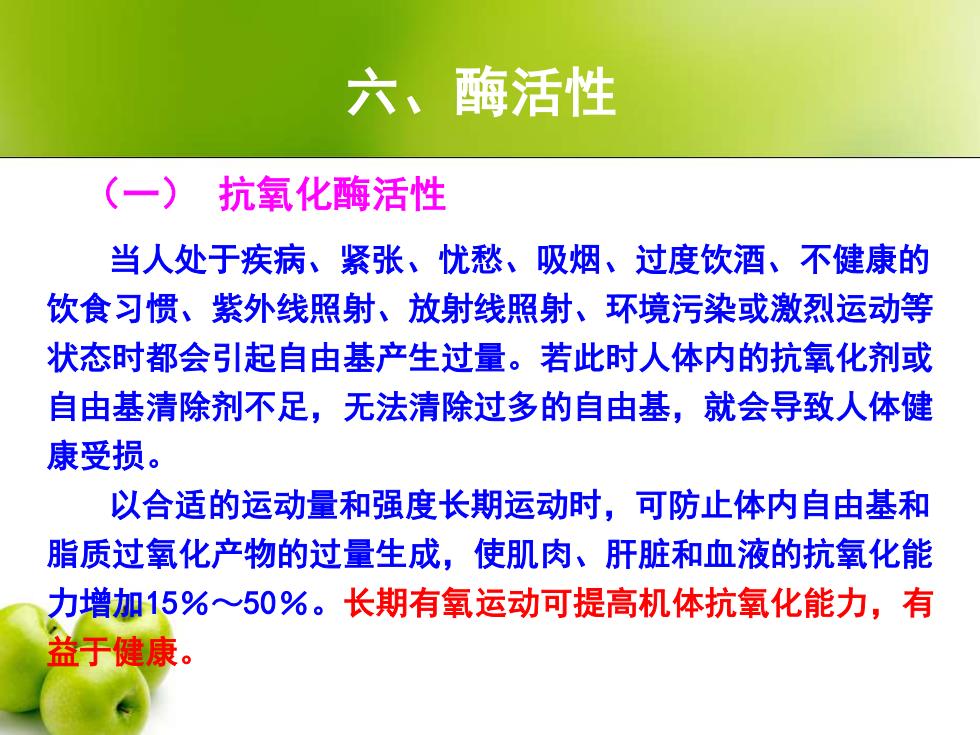 六、酶活性

（一） 抗氧化酶活性

当人处于疾病、紧张、忧愁、吸烟、过度饮酒、不健康的饮食习惯、紫外线照射、放射线照射、环境污染或激烈运动等状态时都会引起自由基产生过量。若此时人体内的抗氧化剂或自由基清除剂不足，无法清除过多的自由基，就会导致人体健康受损。

以合适的运动量和强度长期运动时，可防止体内自由基和脂质过氧化产物的过量生成，使肌肉、肝脏和血液的抗氧化能力增加15％～50％。长期有氧运动可提高机体抗氧化能力，有益于健康。